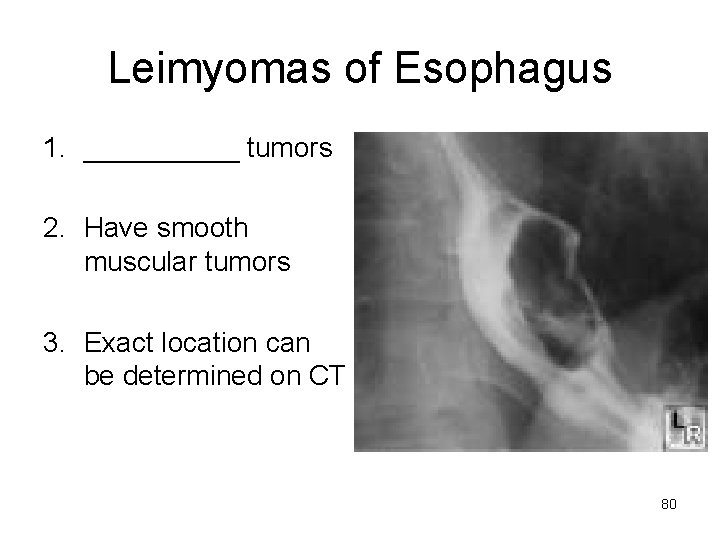 Leimyomas of Esophagus

1. __________ tumors

2. Have smooth muscular tumors

3. Exact location can be determined on CT

LR

80